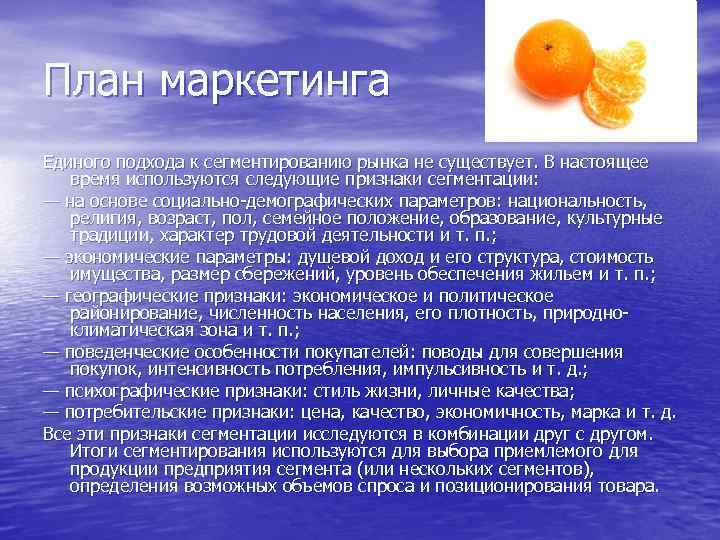 План маркетинга

Единого подхода к сегментированию рынка не существует. В настоящее время используются следующие признаки сегментации:

— на основе социально-демографических параметров: национальность, религия, возраст, пол, семейное положение, образование, культурные традиции, характер трудовой деятельности и т. п.;

— экономические параметры: душевой доход и его структура, стоимость имущества, размер сбережений, уровень обеспечения жильем и т. п.;

— географические признаки: экономическое и политическое районирование, численность населения, его плотность, природно-климатическая зона и т. п.;

— поведенческие особенности покупателей: поводы для совершения покупок, интенсивность потребления, импульсивность и т. д.;

— психографические признаки: стиль жизни, личные качества;

— потребительские признаки: цена, качество, экономичность, марка и т. д.

Все эти признаки сегментации исследуются в комбинации друг с другом. Итоги сегментирования используются для выбора приемлемого для продукции предприятия сегмента (или нескольких сегментов), определения возможных объемов спроса и позиционирования товара.